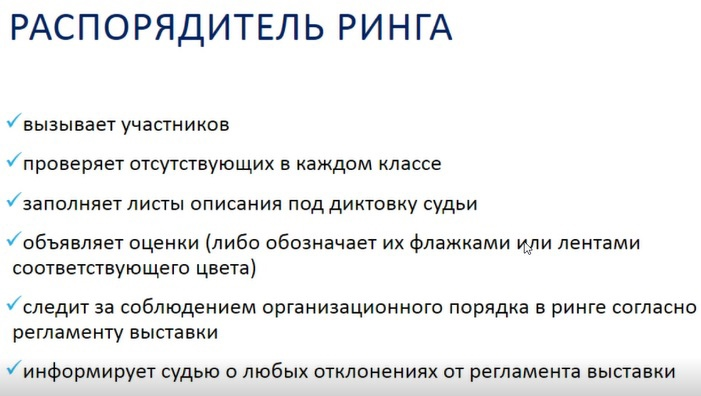 РАСПОРЯДИТЕЛЬ РИНГА

✓вызывает участников

✓проверяет отсутствующих в каждом классе

✓заполняет листы описания под диктовку судьи

✓объявляет оценки (либо обозначает их флажками или лентами соответствующего цвета)

✓следит за соблюдением организационного порядка в ринге согласно регламенту выставки

✓информирует судью о любых отклонениях от регламента выставки